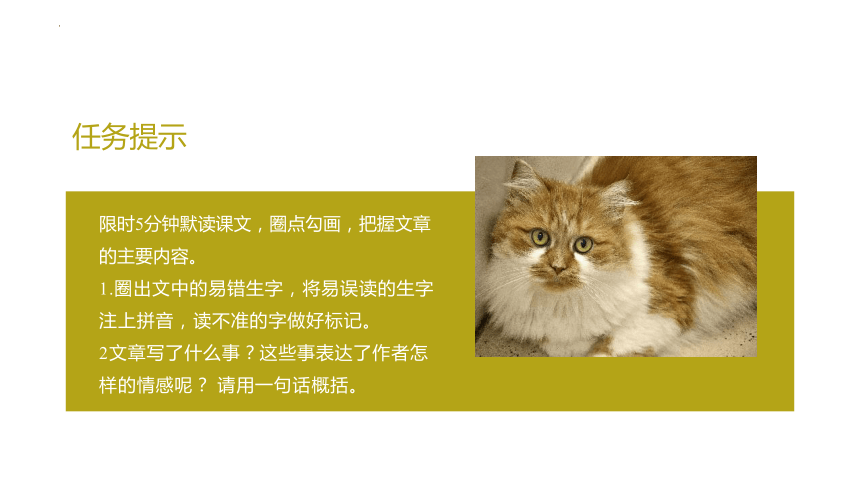 任务提示

限时5分钟默读课文，圈点勾画，把握文章的主要内容。
1.圈出文中的易错生字，将易误读的生字注上拼音，读不准的字做好标记。
2文章写了什么事？这些事表达了作者怎样的情感呢？ 请用一句话概括。